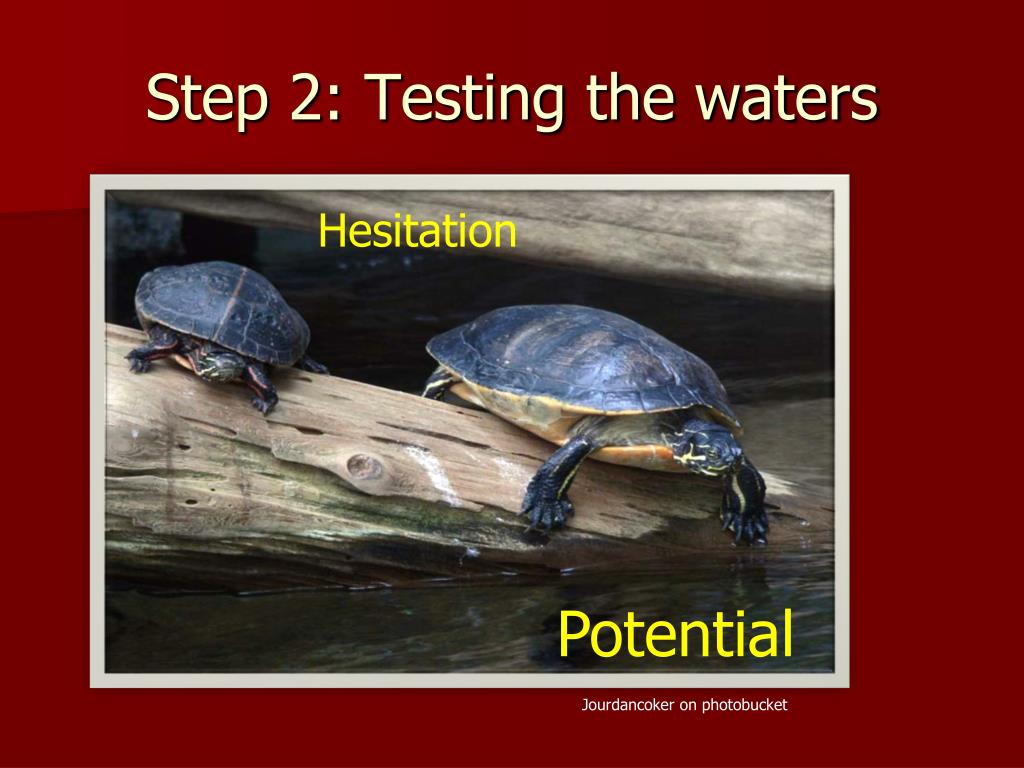 Step 2: Testing the waters

Hesitation

Potential

Jourdancoker on photobucket